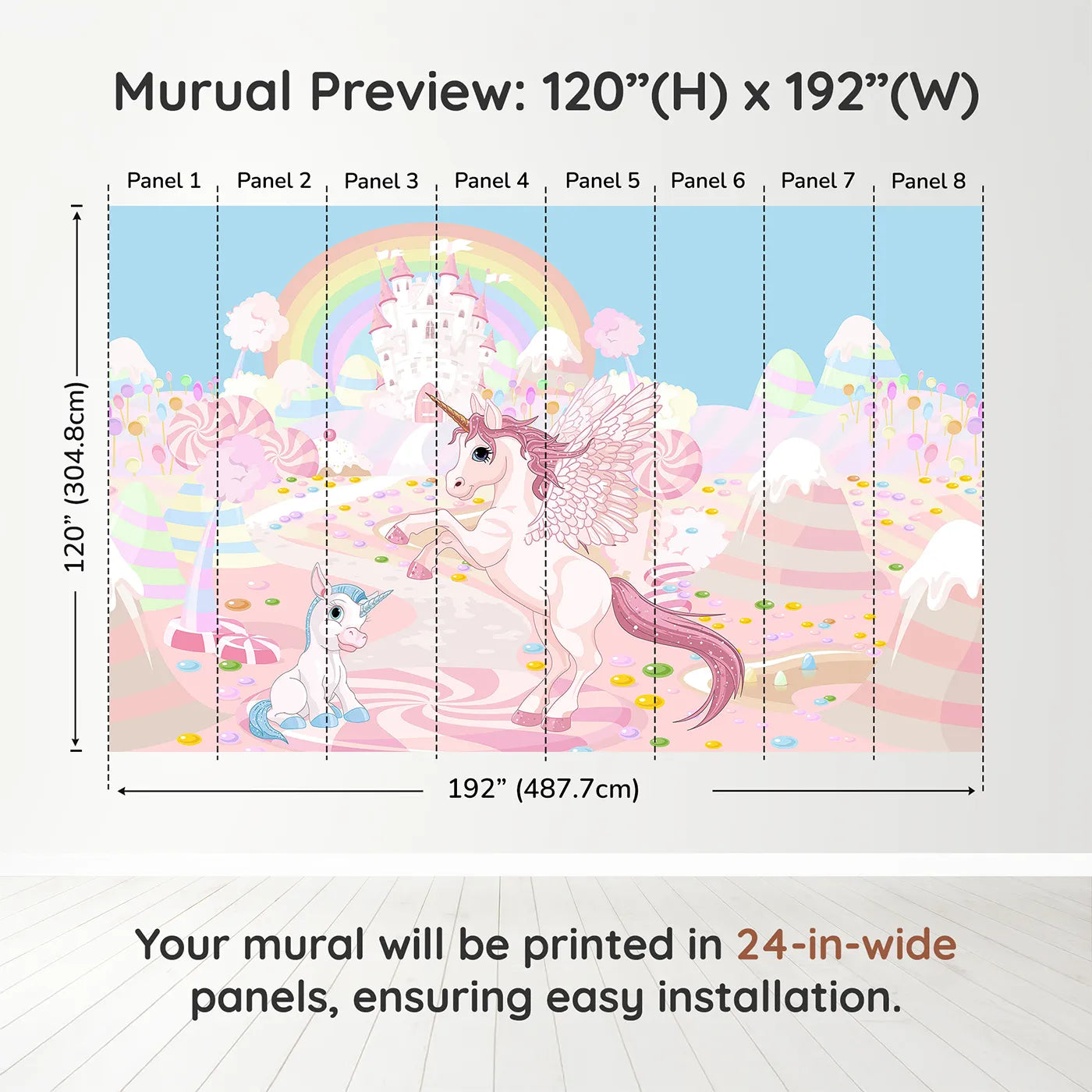 Murual Preview: 120”(H) x 192”(W)

Panel 1 Panel 2 Panel 3 Panel 4 Panel 5 Panel 6 Panel 7 Panel 8

120” (304.8cm)

192” (487.7cm)

Your mural will be printed in 24-in-wide panels, ensuring easy installation.